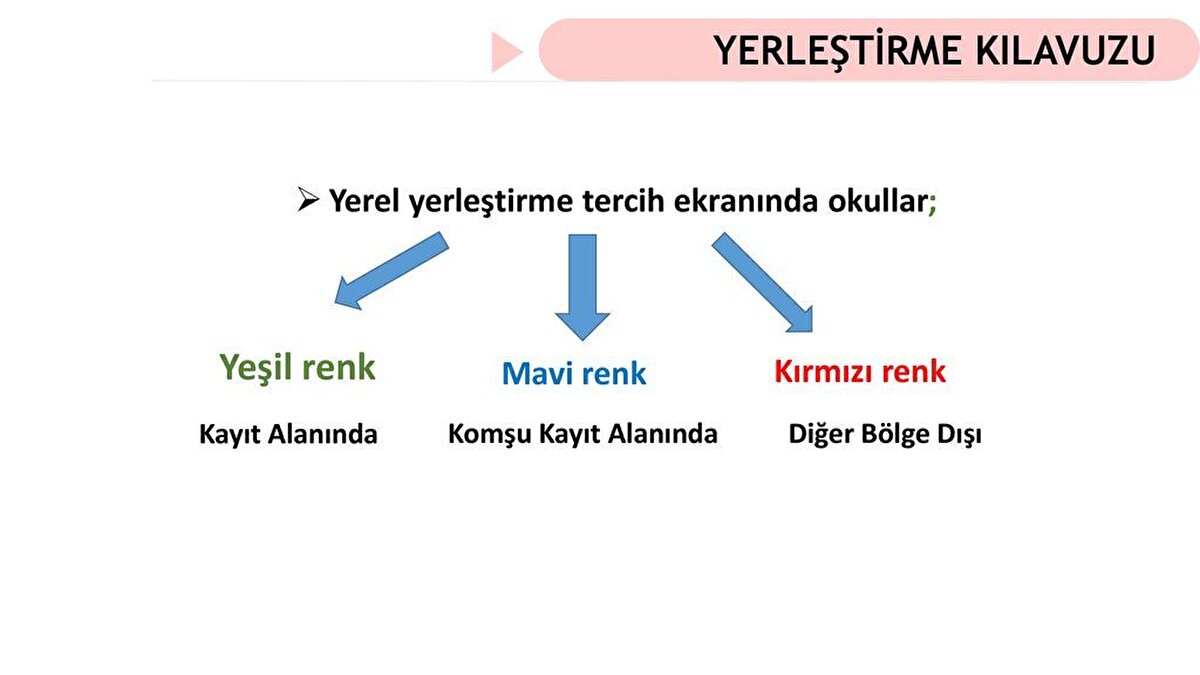 YERLEŞTİRME KILAVUZU

➢ Yerel yerleştirme tercih ekranında okullar;

Yeşil renk

Kayıt Alanında

Mavi renk

Komşu Kayıt Alanında

Kırmızı renk

Diğer Bölge Dışı